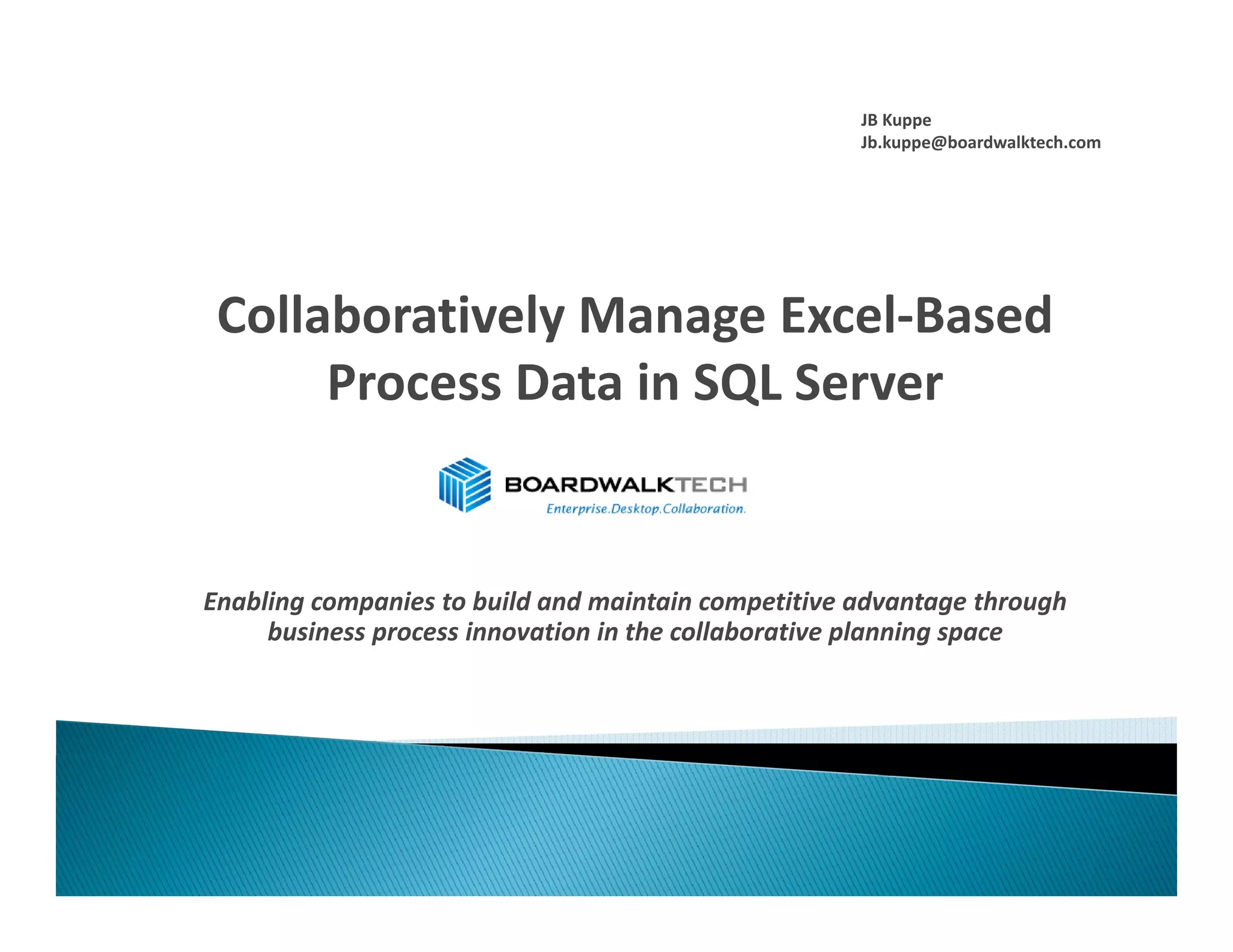 JB Kuppe
Jb.kuppe@boardwalktech.com

Collaboratively Manage Excel-Based Process Data in SQL Server

BOARDWALKTECH
Enterprise.Desktop.Collaboration.

Enabling companies to build and maintain competitive advantage through business process innovation in the collaborative planning space